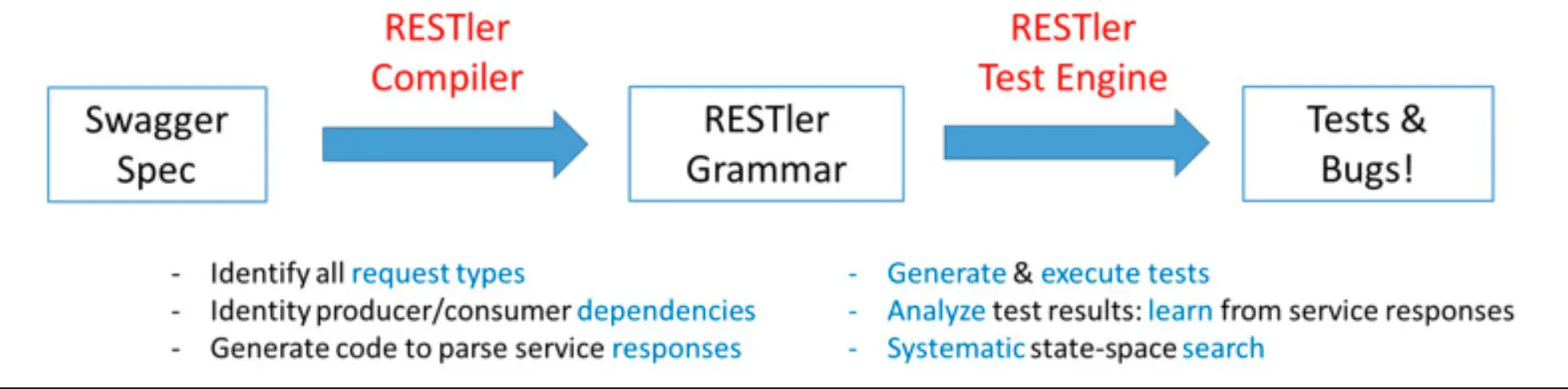 Swagger Spec

RESTler Compiler

RESTler Grammar

RESTler Test Engine

Tests & Bugs!

- Identify all request types
- Identity producer/consumer dependencies
- Generate code to parse service responses

- Generate & execute tests
- Analyze test results: learn from service responses
- Systematic state-space search